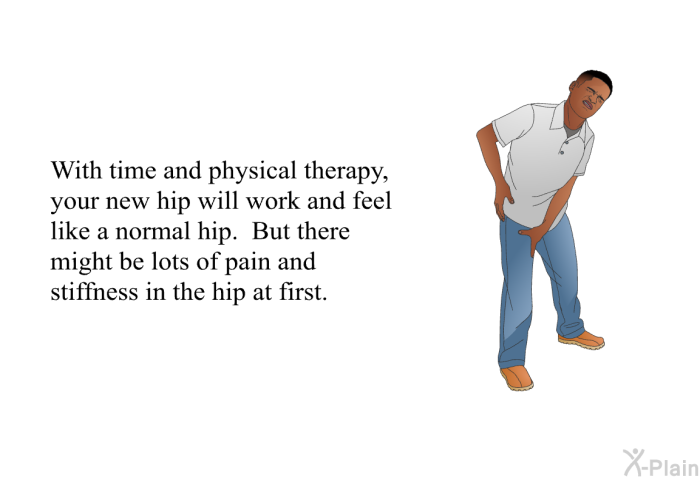 With time and physical therapy, your new hip will work and feel like a normal hip.  But there might be lots of pain and stiffness in the hip at first.

X-Plain